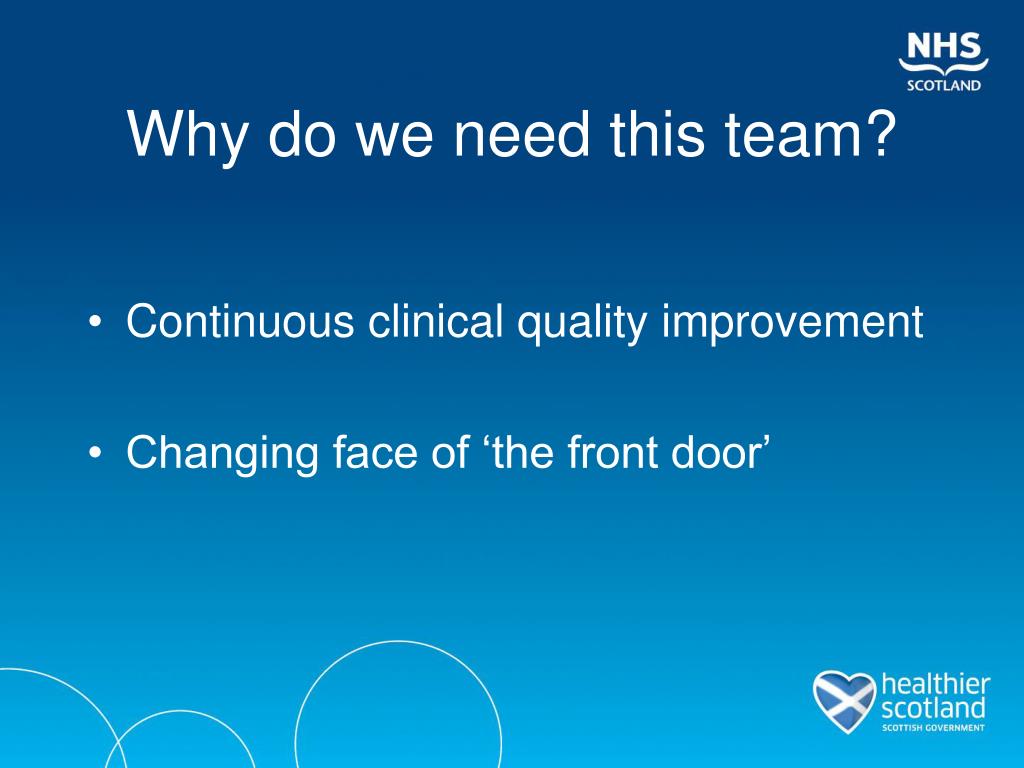 NHS
SCOTLAND

Why do we need this team?

• Continuous clinical quality improvement

• Changing face of ‘the front door’

healthier
scotland
SCOTTISH GOVERNMENT